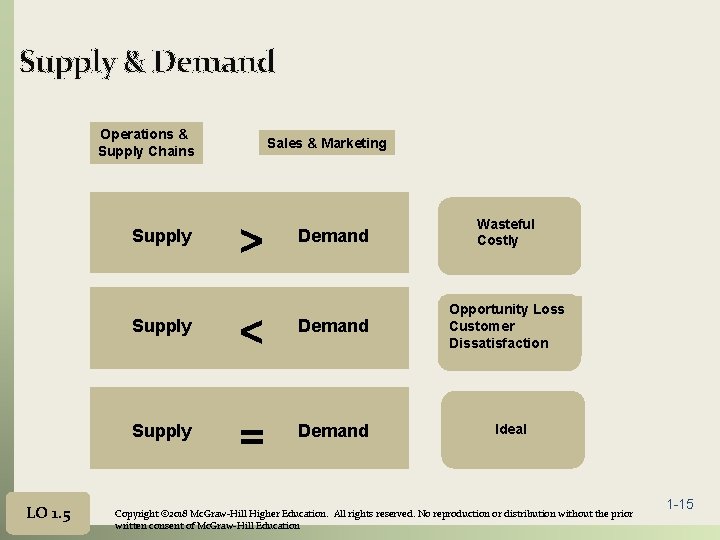 Supply & Demand

Operations & Supply Chains

Sales & Marketing

Supply > Demand

Wasteful Costly

Supply < Demand

Opportunity Loss Customer Dissatisfaction

Supply = Demand

Ideal

LO 1.5

Copyright ©2018 McGraw-Hill Higher Education. All rights reserved. No reproduction or distribution without the prior written consent of McGraw-Hill Education

1-15